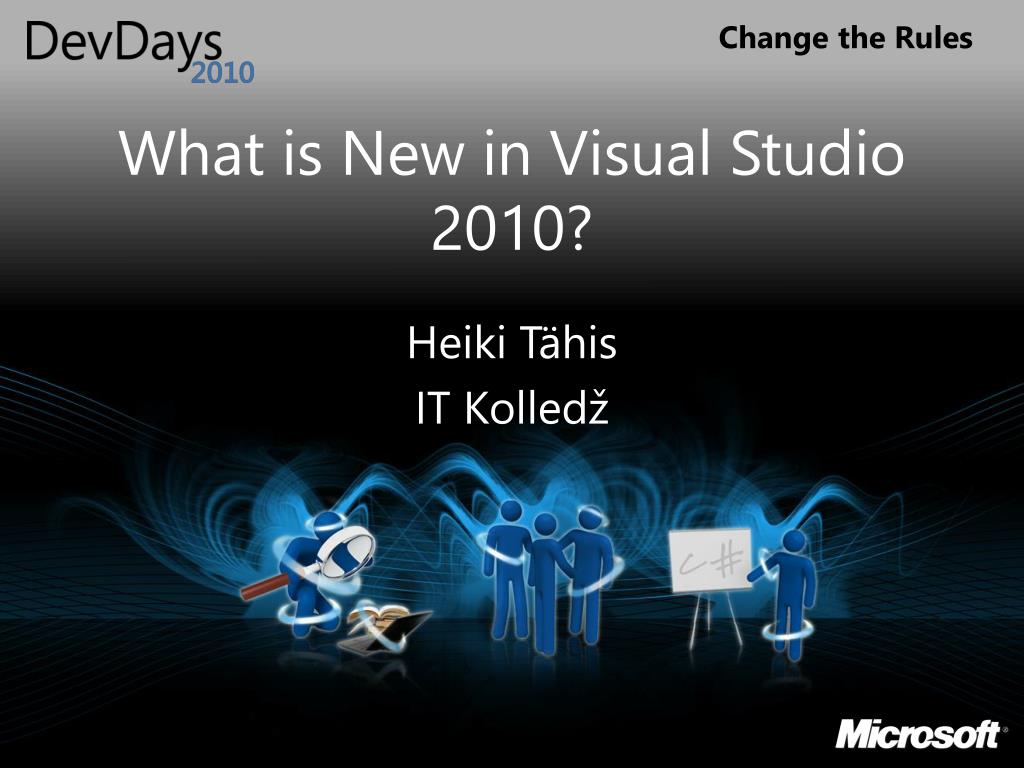 DevDays 2010

Change the Rules

What is New in Visual Studio 2010?

Heiki Tähis
IT Kolledž

C#

Microsoft®